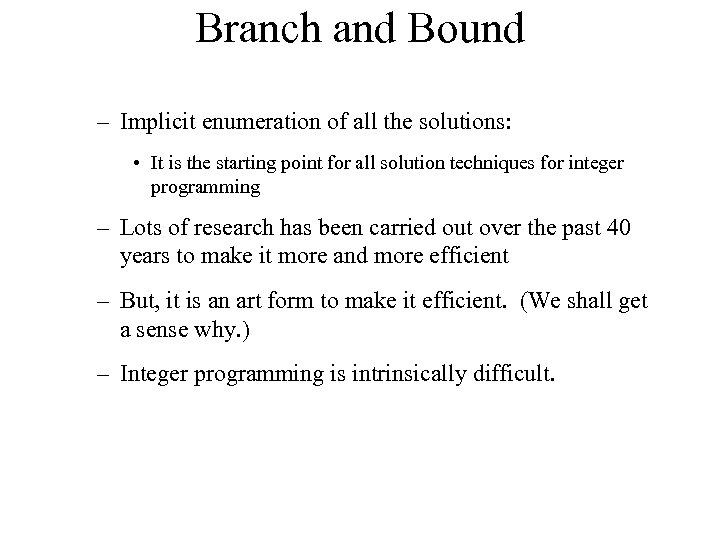 Branch and Bound

– Implicit enumeration of all the solutions:

• It is the starting point for all solution techniques for integer programming

– Lots of research has been carried out over the past 40 years to make it more and more efficient

– But, it is an art form to make it efficient. (We shall get a sense why.)

– Integer programming is intrinsically difficult.